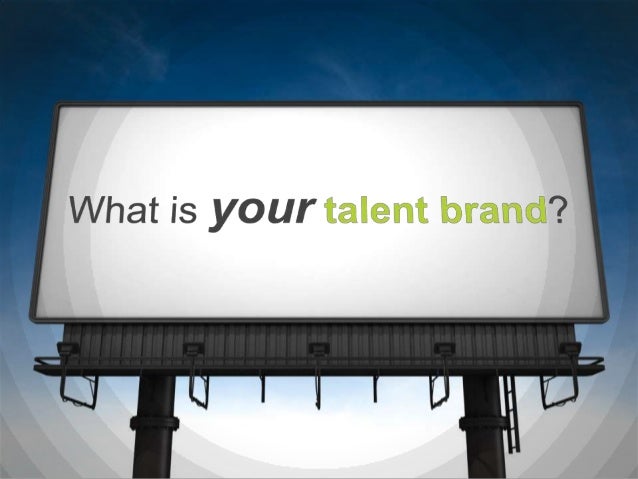 What is your talent brand?